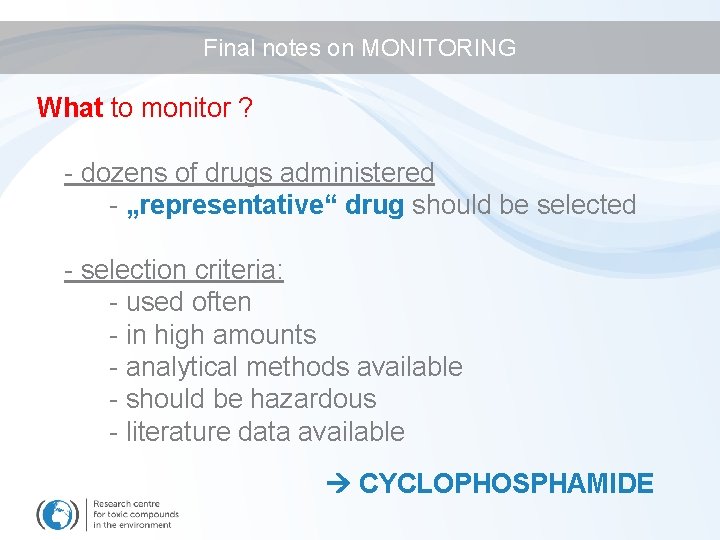 Final notes on MONITORING

What to monitor ?

- dozens of drugs administered
- „representative“ drug should be selected

- selection criteria:
- used often
- in high amounts
- analytical methods available
- should be hazardous
- literature data available

→ CYCLOPHOSPHAMIDE

Research centre for toxic compounds in the environment